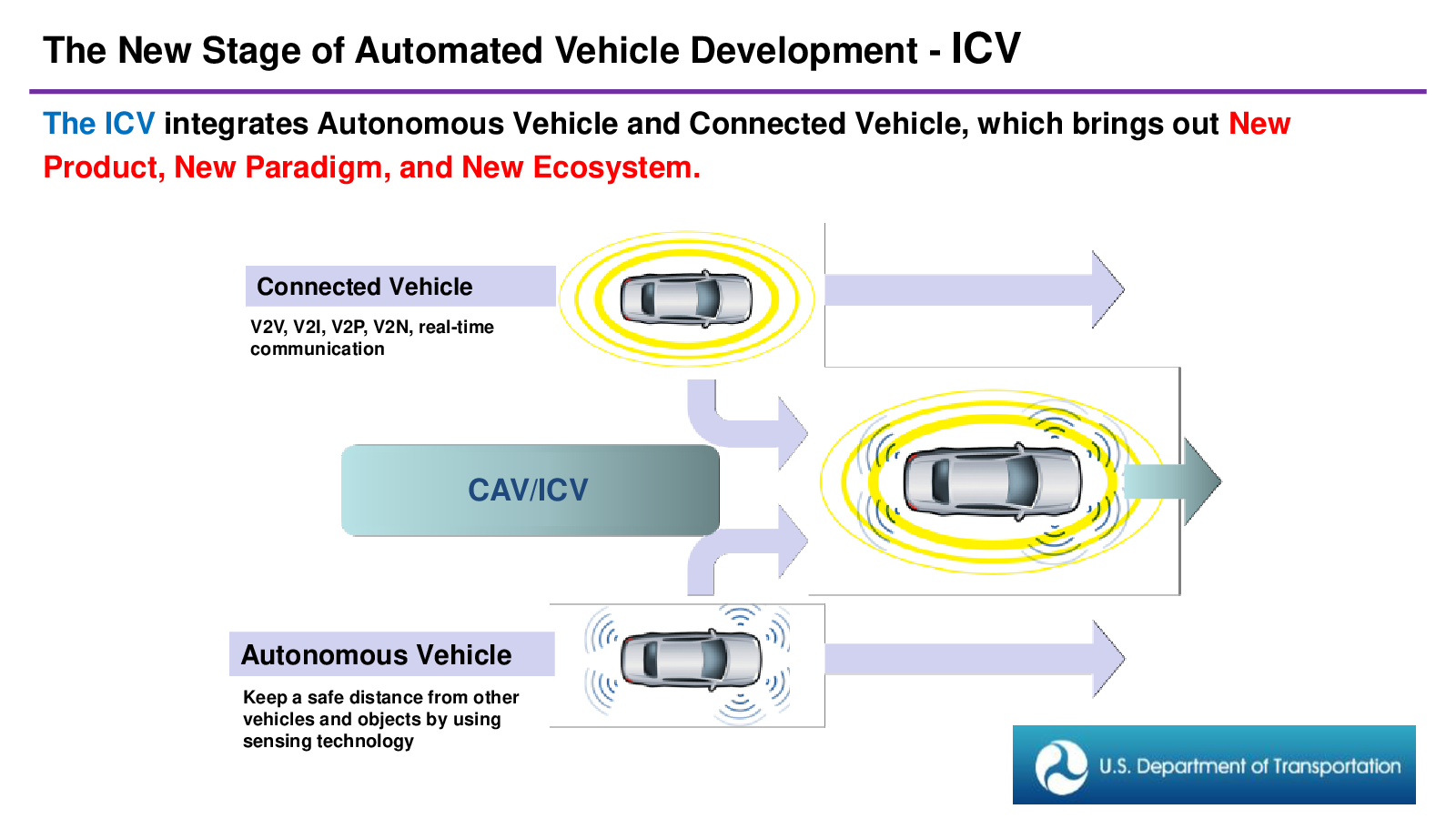 The New Stage of Automated Vehicle Development - ICV

The ICV integrates Autonomous Vehicle and Connected Vehicle, which brings out New Product, New Paradigm, and New Ecosystem.

Connected Vehicle

V2V, V2I, V2P, V2N, real-time communication

CAV/ICV

Autonomous Vehicle

Keep a safe distance from other vehicles and objects by using sensing technology

U.S. Department of Transportation